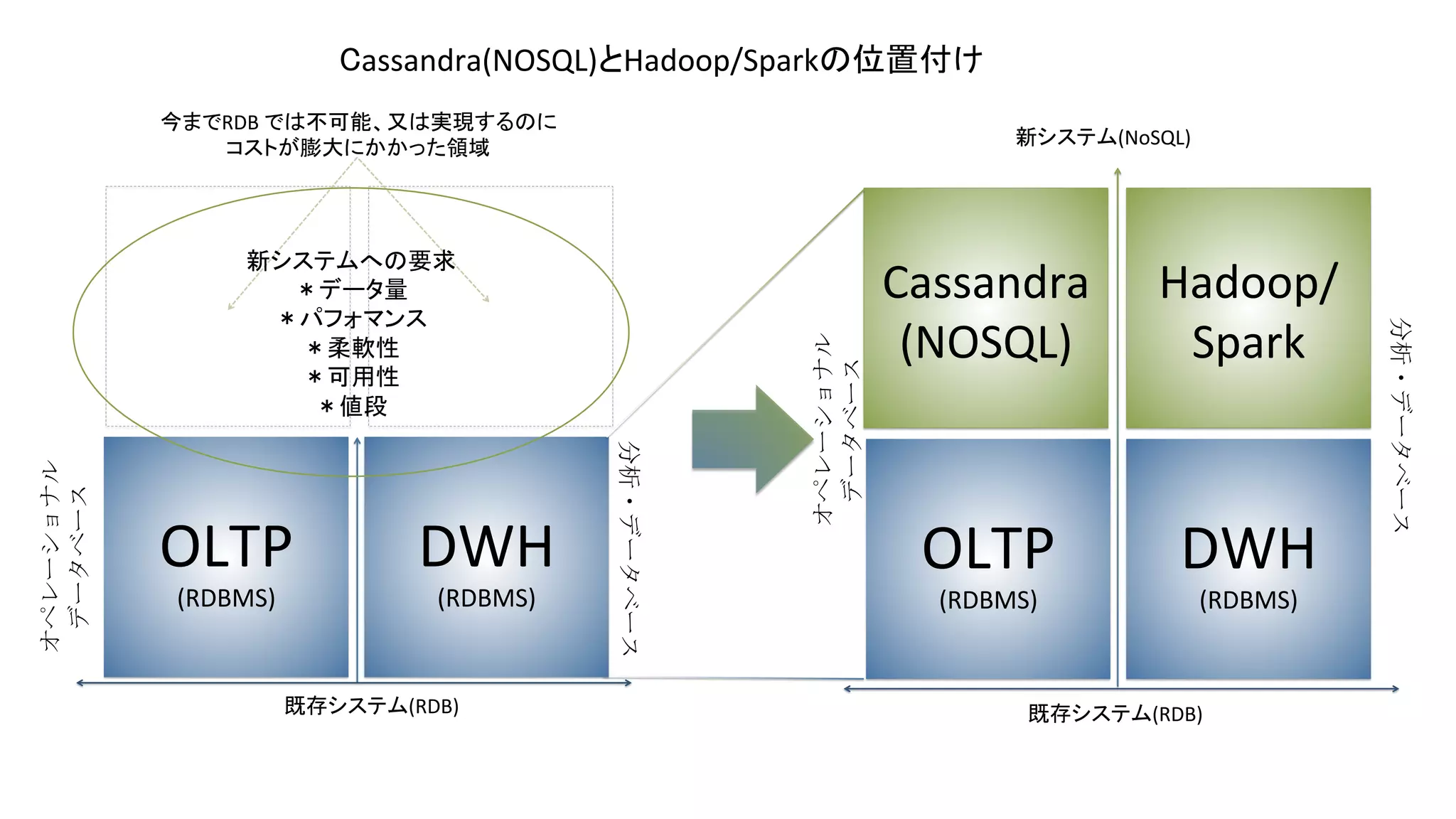 Cassandra(NOSQL)とHadoop/Sparkの位置付け

今までRDB では不可能、又は実現するのにコストが膨大にかかった領域

新システムへの要求
＊データ量
＊パフォマンス
＊柔軟性
＊可用性
＊値段

オペレーショナルデータベース

OLTP
(RDBMS)

DWH
(RDBMS)

分析・データベース

既存システム(RDB)

新システム(NoSQL)

オペレーショナルデータベース

Cassandra
(NOSQL)

Hadoop/
Spark

分析・データベース

OLTP
(RDBMS)

DWH
(RDBMS)

既存システム(RDB)